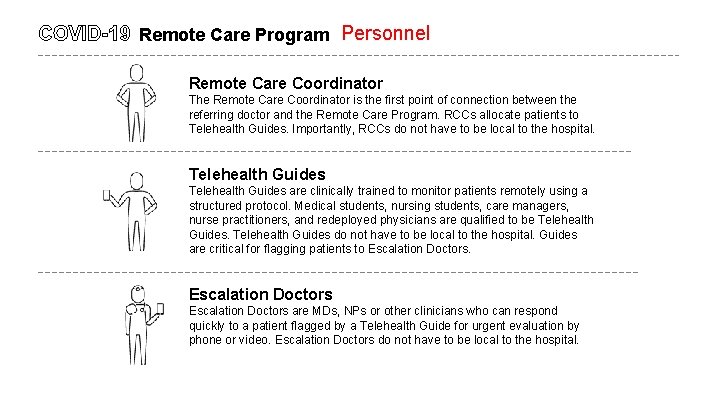 COVID-19 Remote Care Program Personnel

Remote Care Coordinator
The Remote Care Coordinator is the first point of connection between the referring doctor and the Remote Care Program. RCCs allocate patients to Telehealth Guides. Importantly, RCCs do not have to be local to the hospital.

Telehealth Guides
Telehealth Guides are clinically trained to monitor patients remotely using a structured protocol. Medical students, nursing students, care managers, nurse practitioners, and redeployed physicians are qualified to be Telehealth Guides. Telehealth Guides do not have to be local to the hospital. Guides are critical for flagging patients to Escalation Doctors.

Escalation Doctors
Escalation Doctors are MDs, NPs or other clinicians who can respond quickly to a patient flagged by a Telehealth Guide for urgent evaluation by phone or video. Escalation Doctors do not have to be local to the hospital.